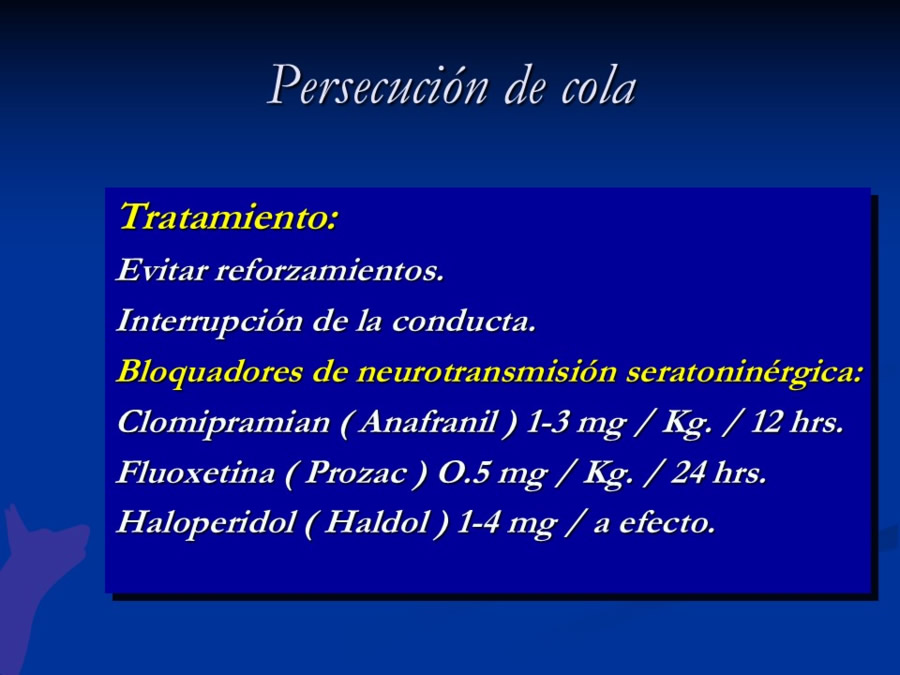 Persecución de cola

Tratamiento:

Evitar reforzamientos.

Interrupción de la conducta.

Bloquadores de neurotransmisión seratoninérgica:

Clomipramian ( Anafranil ) 1-3 mg / Kg. / 12 hrs.

Fluoxetina ( Prozac ) O.5 mg / Kg. / 24 hrs.

Haloperidol ( Haldol ) 1-4 mg / a efecto.